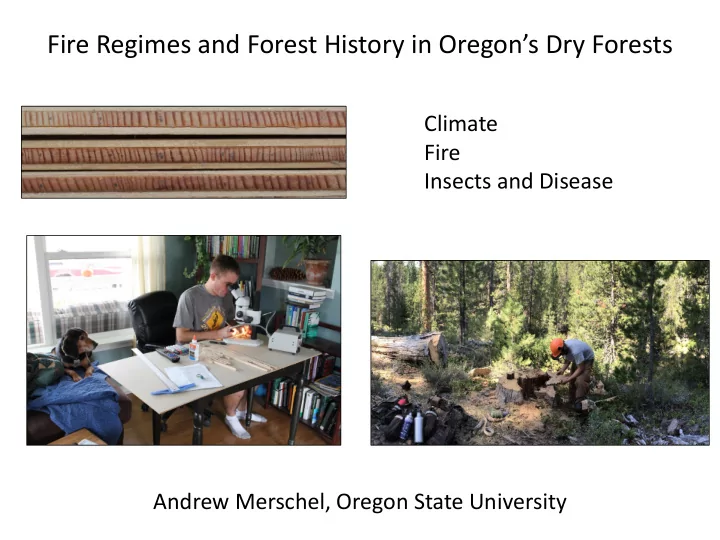 Fire Regimes and Forest History in Oregon's Dry Forests

Climate
Fire
Insects and Disease

Andrew Merschel, Oregon State University